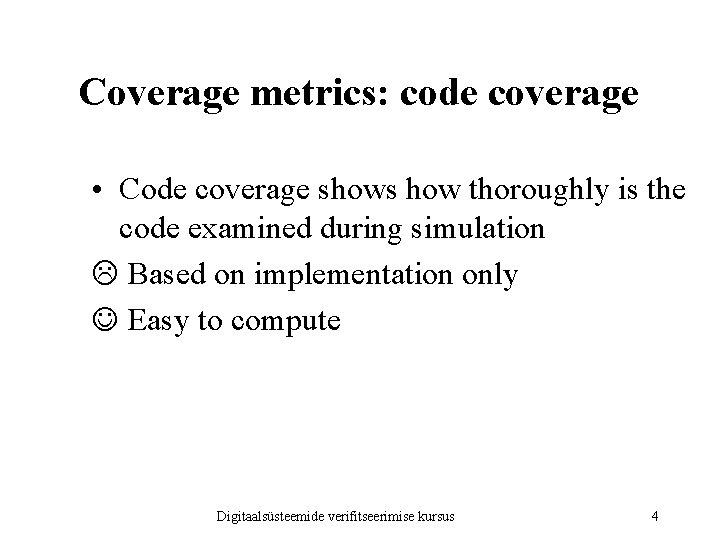 Coverage metrics: code coverage

• Code coverage shows how thoroughly is the code examined during simulation

☹ Based on implementation only

☺ Easy to compute

Digitaalsüsteemide verifitseerimise kursus

4